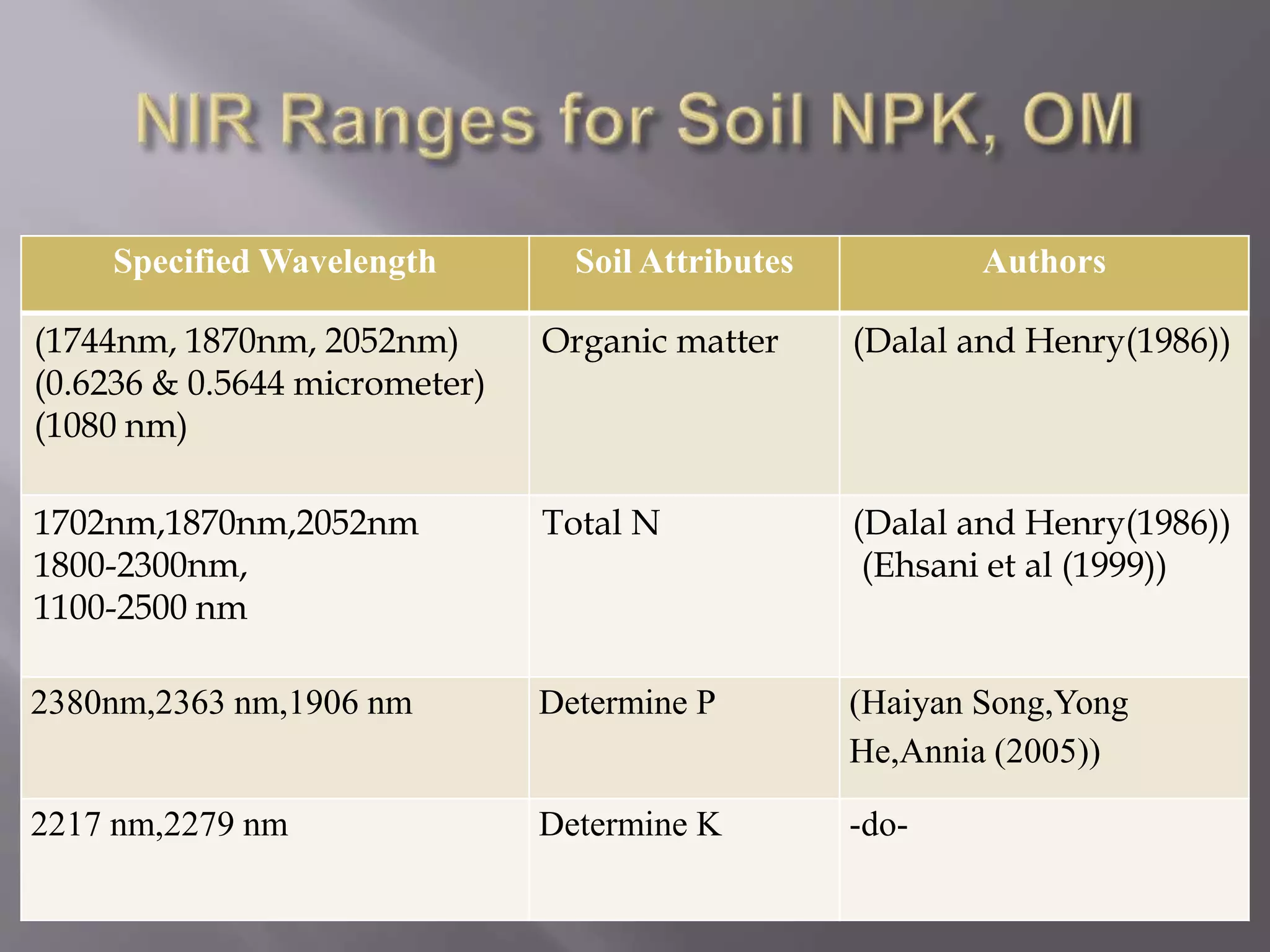 NIR Ranges for Soil NPK, OM

| Specified Wavelength | Soil Attributes | Authors |
|---|---|---|
| (1744nm, 1870nm, 2052nm) (0.6236 & 0.5644 micrometer) (1080 nm) | Organic matter | (Dalal and Henry(1986)) |
| 1702nm,1870nm,2052nm 1800-2300nm, 1100-2500 nm | Total N | (Dalal and Henry(1986)) (Ehsani et al (1999)) |
| 2380nm,2363 nm,1906 nm | Determine P | (Haiyan Song,Yong He,Annia (2005)) |
| 2217 nm,2279 nm | Determine K | -do- |